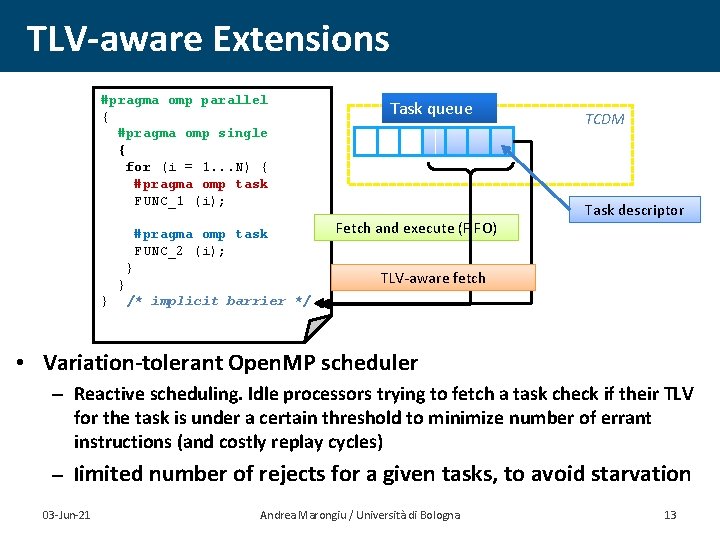 TLV-aware Extensions

#pragma omp parallel
{
  #pragma omp single
  {
   for (i = 1...N) {
    #pragma omp task
    FUNC_1 (i);

    #pragma omp task
    FUNC_2 (i);
   }
  }
} /* implicit barrier */

Task queue

TCDM

Task descriptor

Fetch and execute (FIFO)

TLV-aware fetch

• Variation-tolerant OpenMP scheduler

– Reactive scheduling. Idle processors trying to fetch a task check if their TLV for the task is under a certain threshold to minimize number of errant instructions (and costly replay cycles)

– limited number of rejects for a given tasks, to avoid starvation

03-Jun-21

Andrea Marongiu / Università di Bologna

13